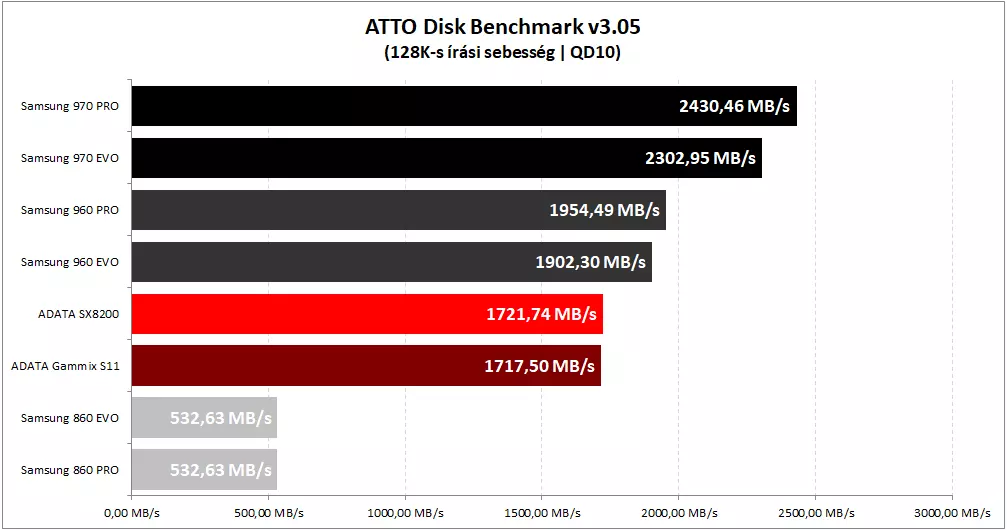 ATTO Disk Benchmark v3.05
(128K-s írási sebesség | QD10)

Samsung 970 PRO
2430,46 MB/s
Samsung 970 EVO
2302,95 MB/s
Samsung 960 PRO
1954,49 MB/s
Samsung 960 EVO
1902,30 MB/s
ADATA SX8200
1721,74 MB/s
ADATA Gammix S11
1717,50 MB/s
Samsung 860 EVO
532,63 MB/s
Samsung 860 PRO
532,63 MB/s

0,00 MB/s
500,00 MB/s
1000,00 MB/s
1500,00 MB/s
2000,00 MB/s
2500,00 MB/s
3000,00 MB/s